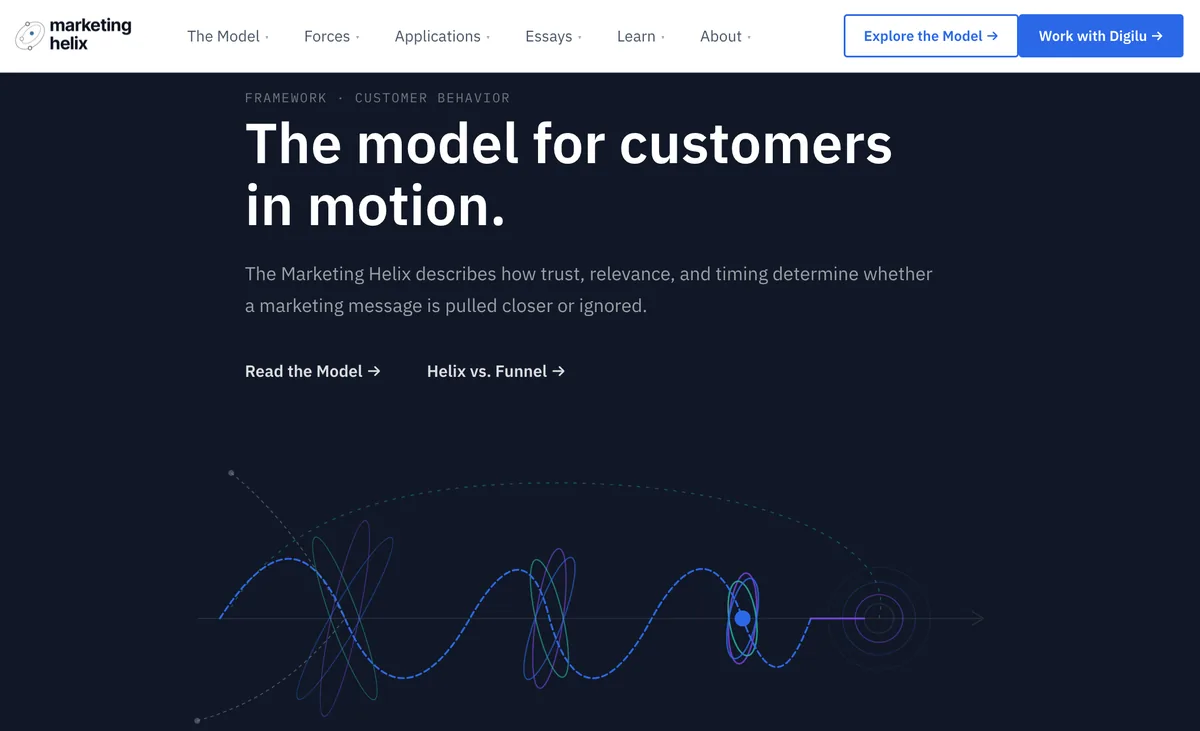 marketing helix

The Model · Forces · Applications · Essays · Learn · About ·

Explore the Model →

Work with Digilu →

FRAMEWORK · CUSTOMER BEHAVIOR

The model for customers in motion.

The Marketing Helix describes how trust, relevance, and timing determine whether a marketing message is pulled closer or ignored.

Read the Model →

Helix vs. Funnel →